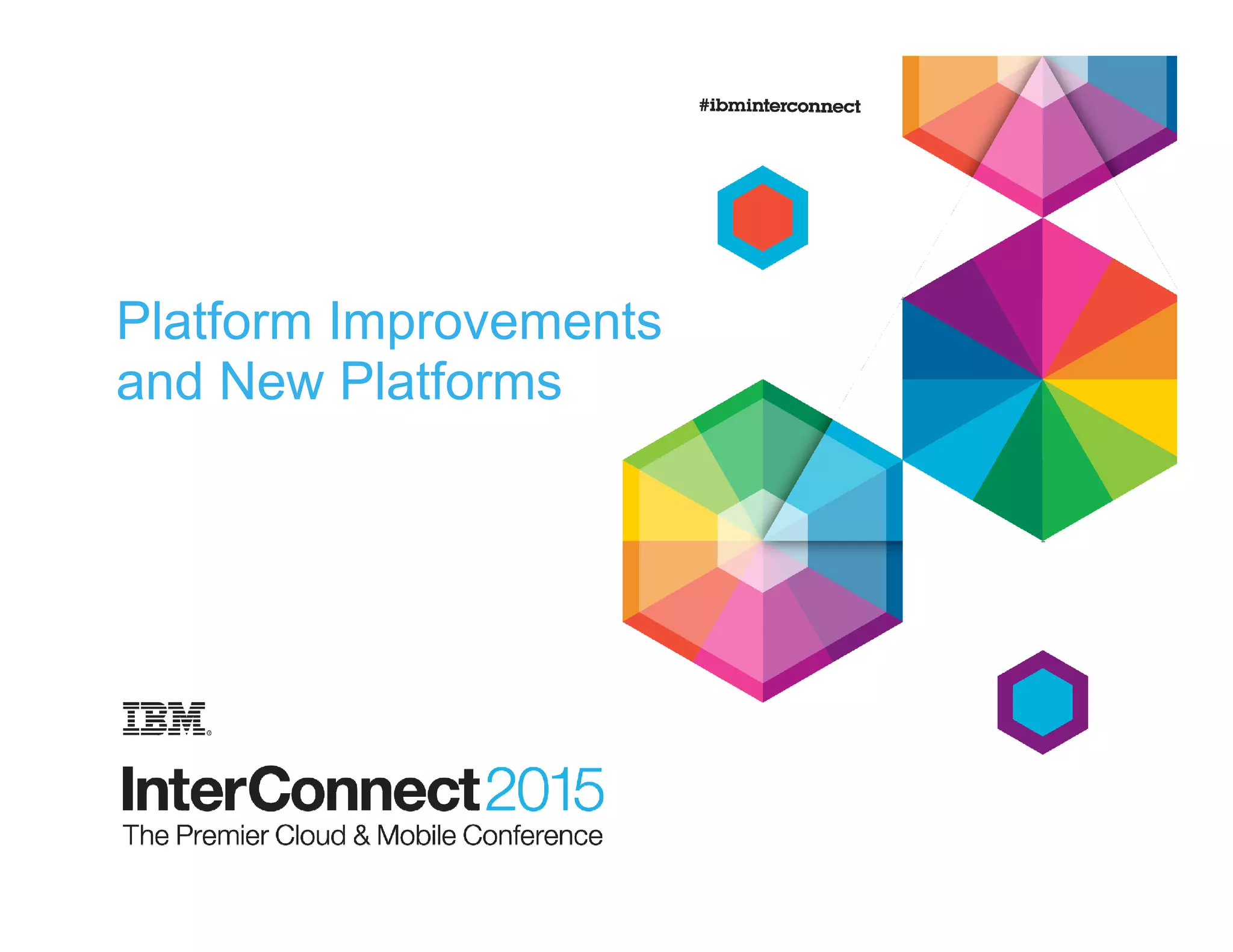 #ibminterconnect

Platform Improvements and New Platforms

IBM®

InterConnect2015
The Premier Cloud & Mobile Conference